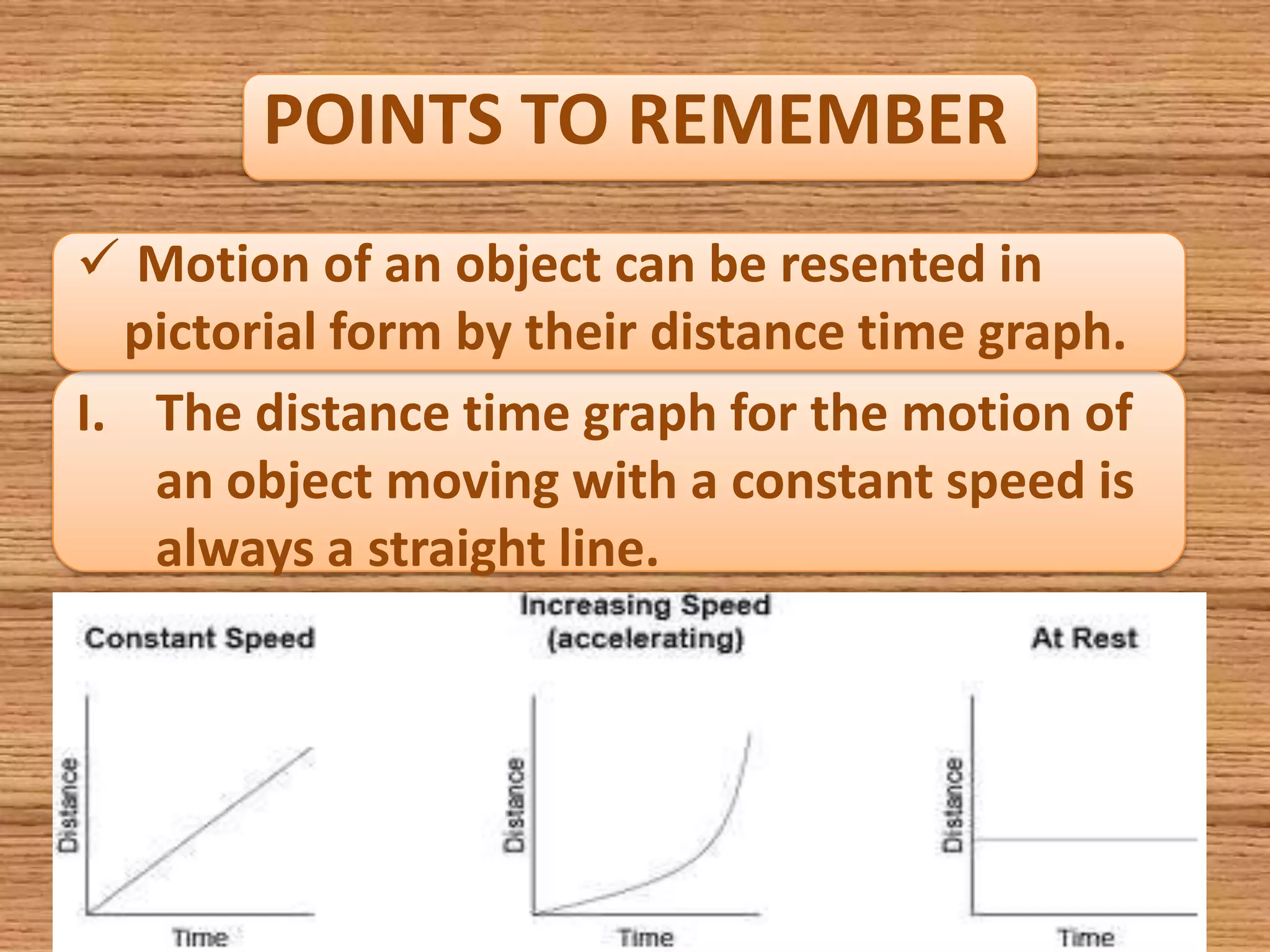 POINTS TO REMEMBER

✓ Motion of an object can be resented in pictorial form by their distance time graph.

I. The distance time graph for the motion of an object moving with a constant speed is always a straight line.

Constant Speed

Distance

Time

Increasing Speed (accelerating)

Distance

Time

At Rest

Distance

Time